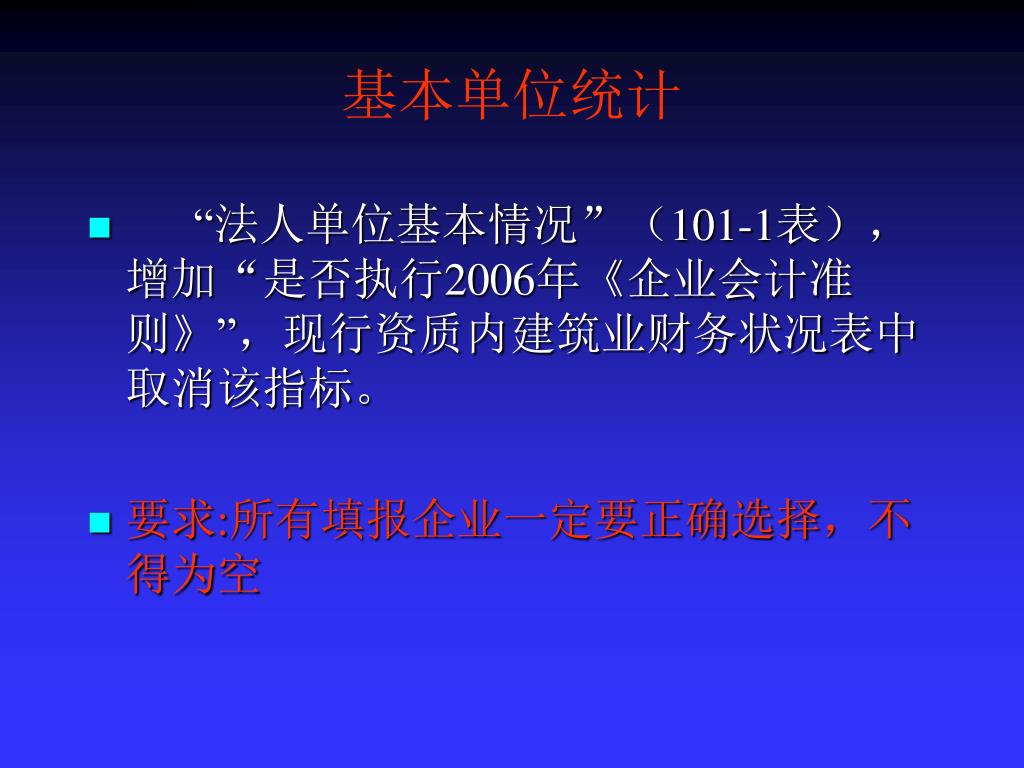 基本单位统计

“法人单位基本情况”（101-1表），增加“是否执行2006年《企业会计准则》”，现行资质内建筑业财务状况表中取消该指标。

要求:所有填报企业一定要正确选择，不得为空